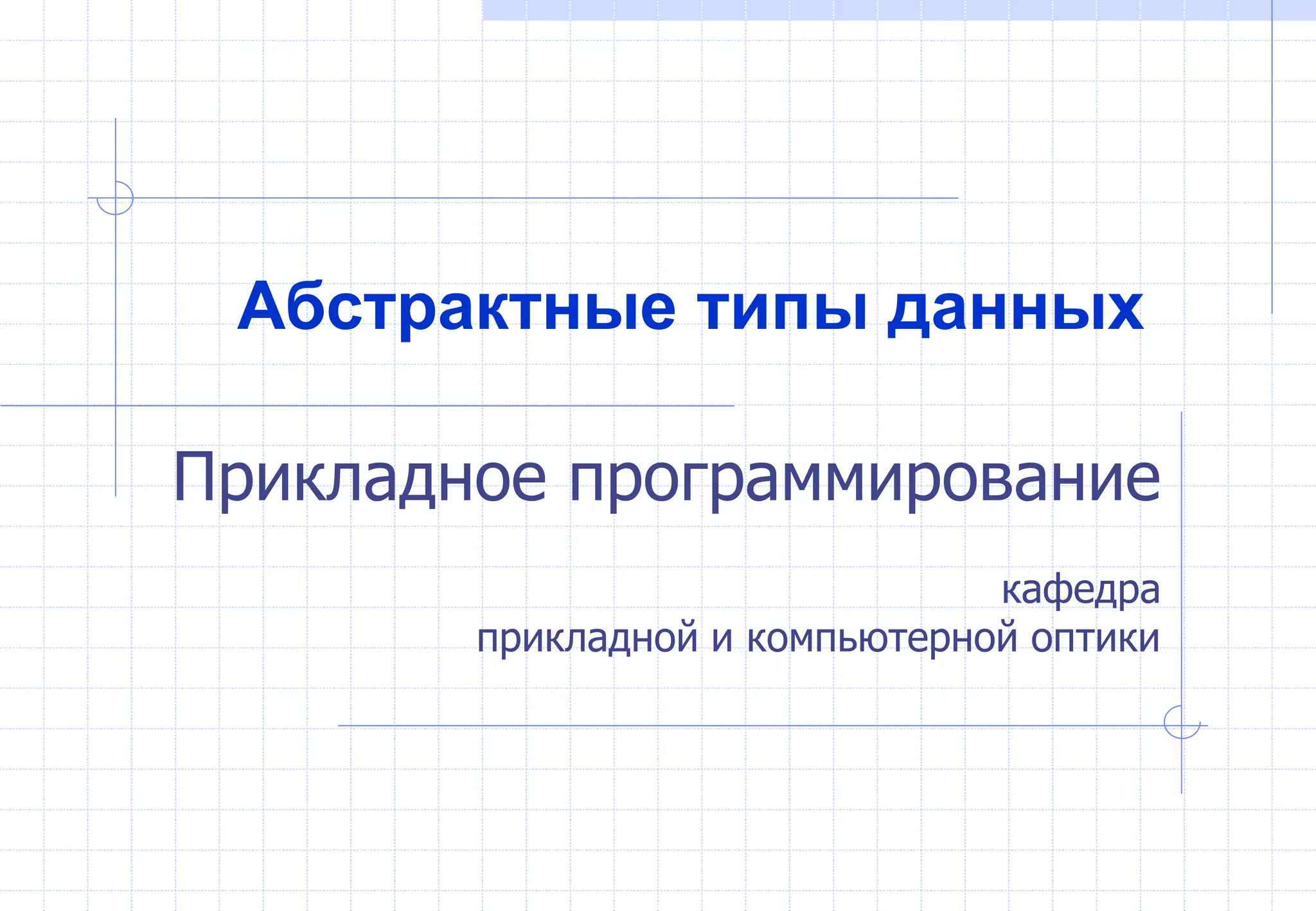 Абстрактные типы данных

Прикладное программирование

кафедра
прикладной и компьютерной оптики